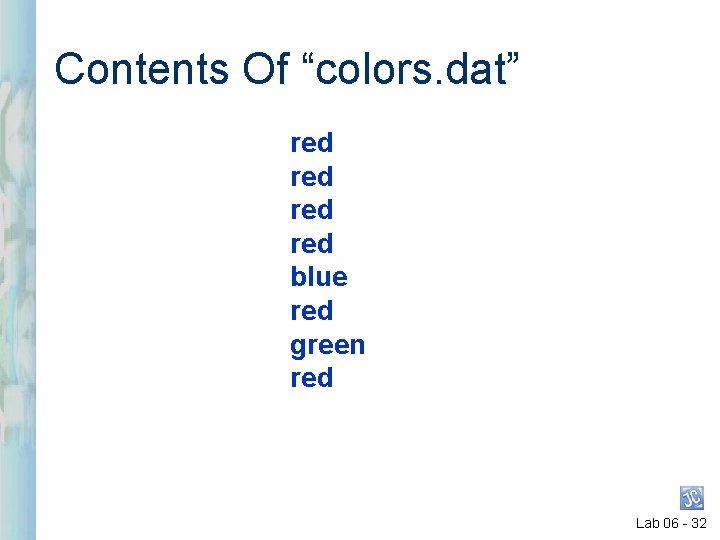 Contents Of “colors.dat”

red
red
red
red
blue
red
green
red

JC

Lab 06 - 32